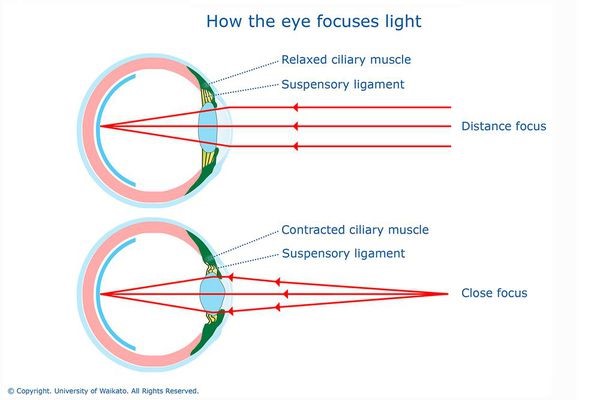 How the eye focuses light

Relaxed ciliary muscle

Suspensory ligament

Distance focus

Contracted ciliary muscle

Suspensory ligament

Close focus

© Copyright. University of Waikato. All Rights Reserved.